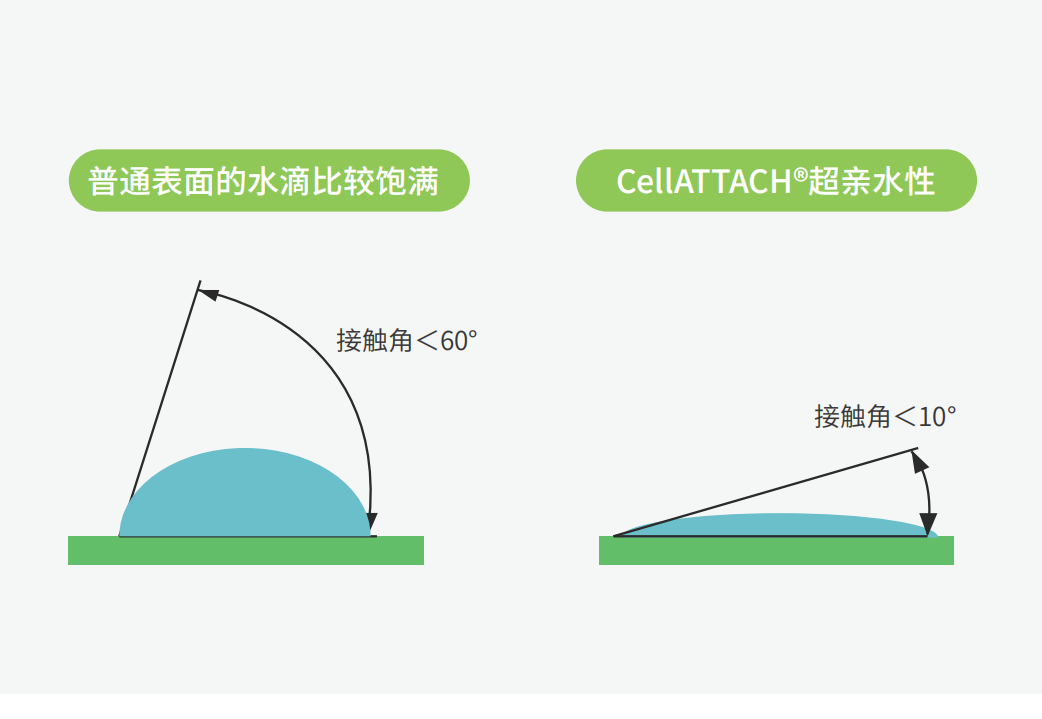 普通表面的水滴比较饱满

接触角＜60°

CellATTACH®超亲水性

接触角＜10°